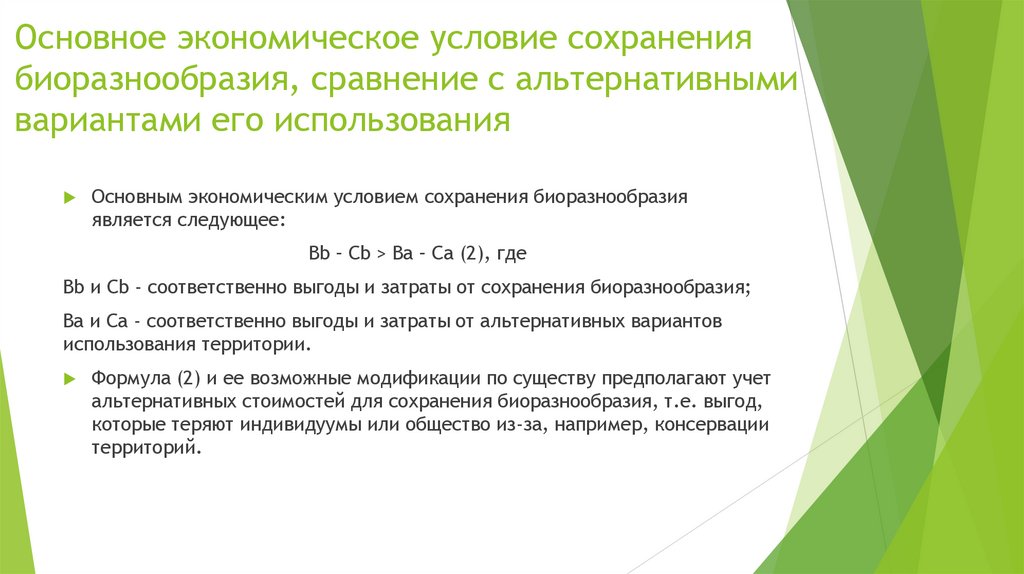 Основное экономическое условие сохранения биоразнообразия, сравнение с альтернативными вариантами его использования

Основным экономическим условием сохранения биоразнообразия является следующее:

Bb – Cb > Ba – Ca (2), где

Bb и Cb - соответственно выгоды и затраты от сохранения биоразнообразия;

Ba и Ca - соответственно выгоды и затраты от альтернативных вариантов использования территории.

Формула (2) и ее возможные модификации по существу предполагают учет альтернативных стоимостей для сохранения биоразнообразия, т.е. выгод, которые теряют индивидуумы или общество из-за, например, консервации территорий.